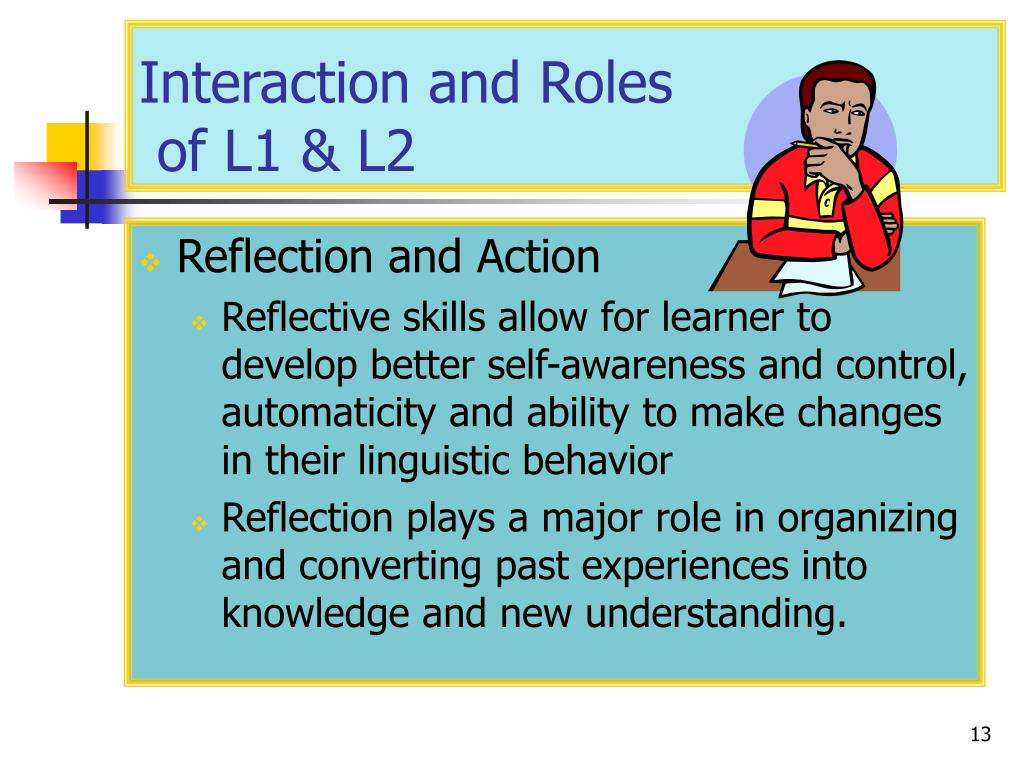 Interaction and Roles of L1 & L2

Reflection and Action

Reflective skills allow for learner to develop better self-awareness and control, automaticity and ability to make changes in their linguistic behavior

Reflection plays a major role in organizing and converting past experiences into knowledge and new understanding.

13